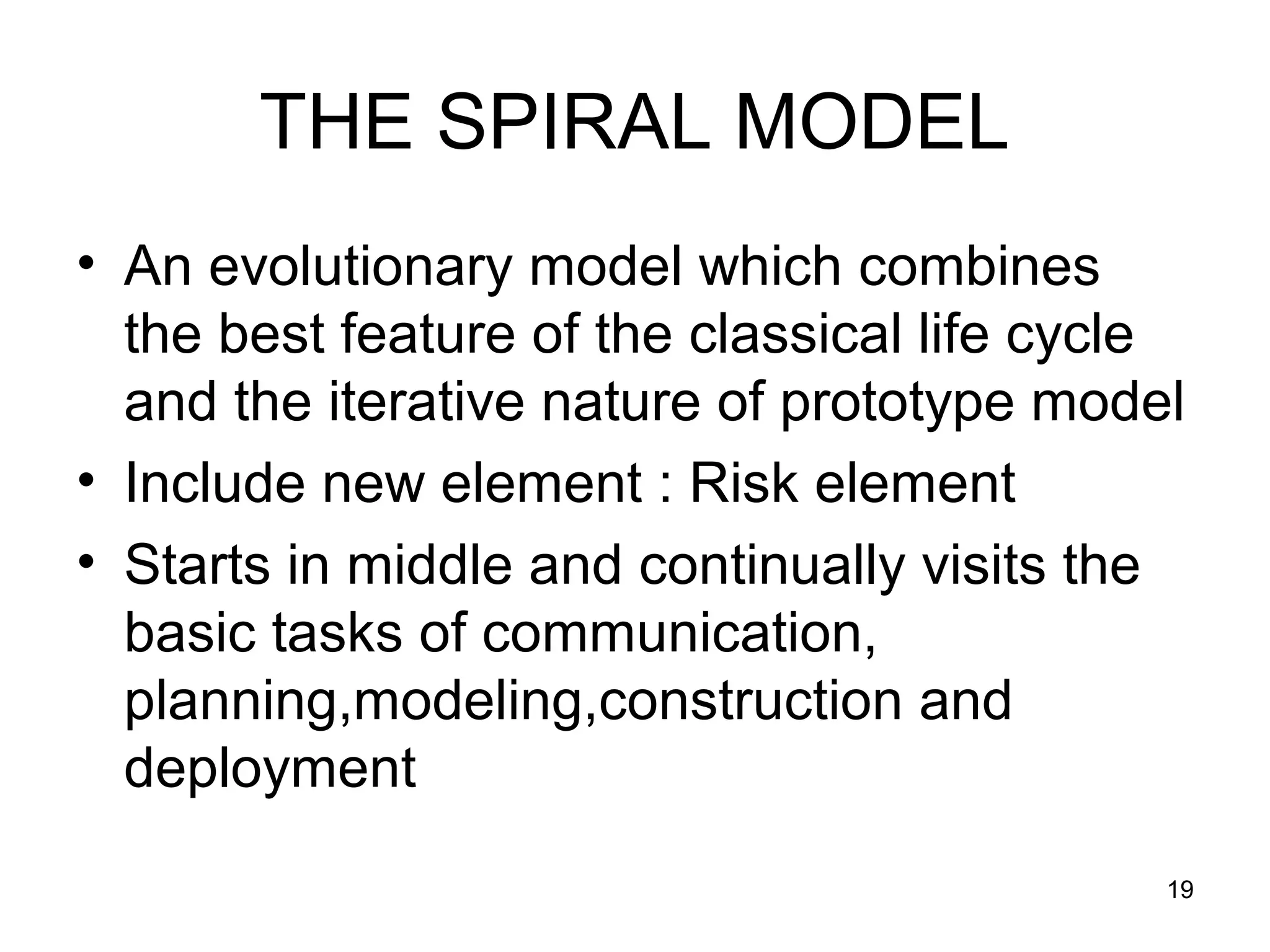 THE SPIRAL MODEL

• An evolutionary model which combines the best feature of the classical life cycle and the iterative nature of prototype model
• Include new element : Risk element
• Starts in middle and continually visits the basic tasks of communication, planning,modeling,construction and deployment

19